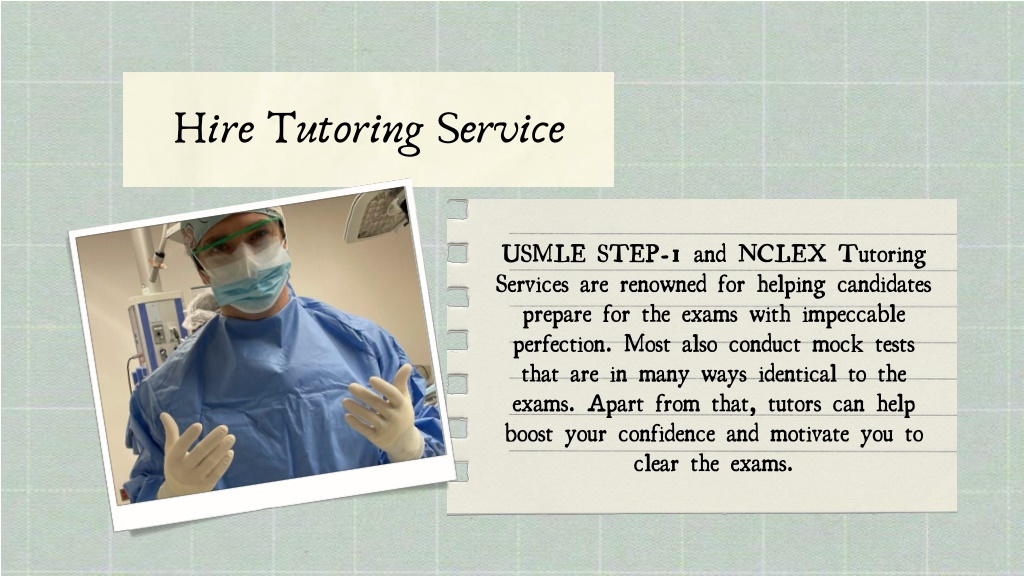 Hire Tutoring Service

USMLE STEP-1 and NCLEX Tutoring Services are renowned for helping candidates prepare for the exams with impeccable perfection. Most also conduct mock tests that are in many ways identical to the exams. Apart from that, tutors can help boost your confidence and motivate you to clear the exams.